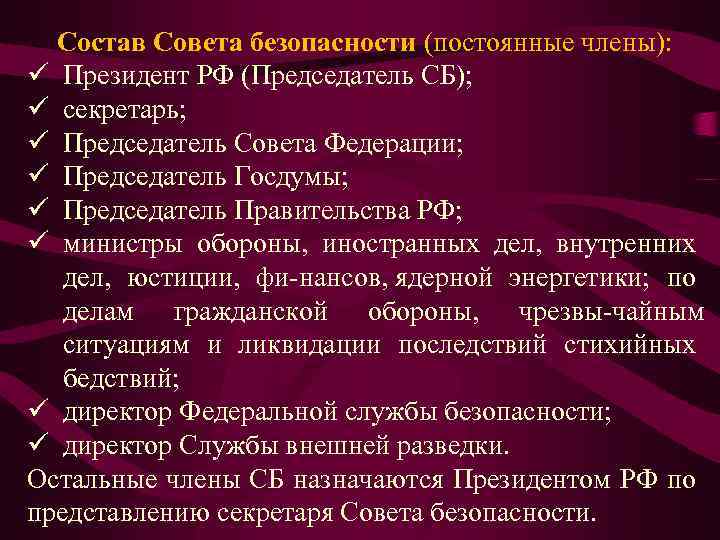 Состав Совета безопасности (постоянные члены):
✓ Президент РФ (Председатель СБ);
✓ секретарь;
✓ Председатель Совета Федерации;
✓ Председатель Госдумы;
✓ Председатель Правительства РФ;
✓ министры обороны, иностранных дел, внутренних дел, юстиции, фи-нансов, ядерной энергетики; по делам гражданской обороны, чрезвы-чайным ситуациям и ликвидации последствий стихийных бедствий;
✓ директор Федеральной службы безопасности;
✓ директор Службы внешней разведки.
Остальные члены СБ назначаются Президентом РФ по представлению секретаря Совета безопасности.